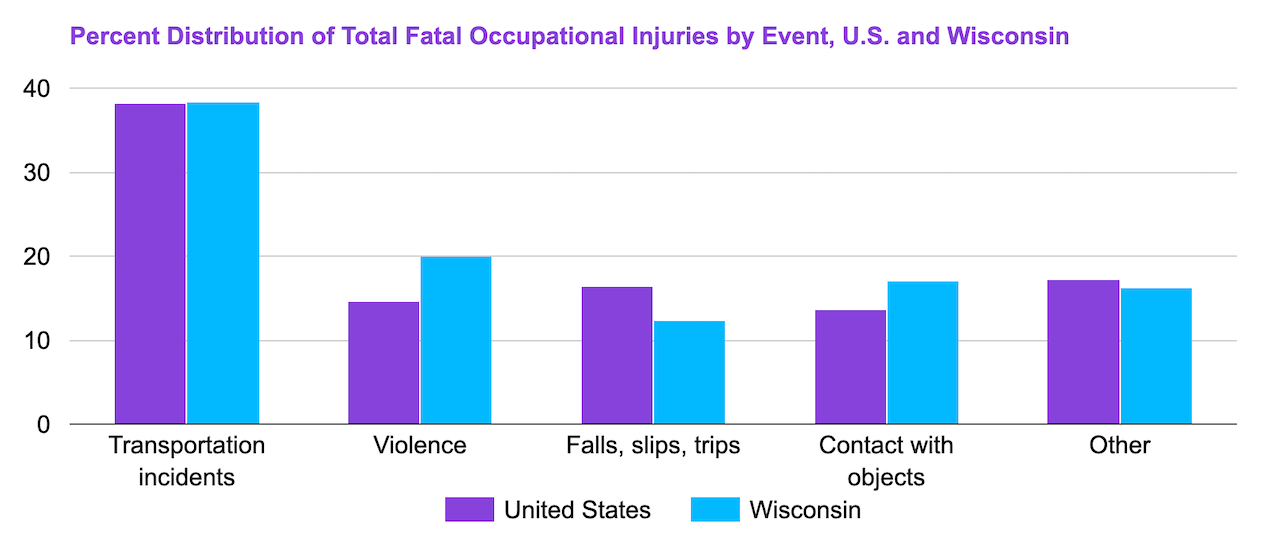 Percent Distribution of Total Fatal Occupational Injuries by Event, U.S. and Wisconsin

40
30
20
10
0

Transportation incidents
Violence
Falls, slips, trips
Contact with objects
Other

United States
Wisconsin